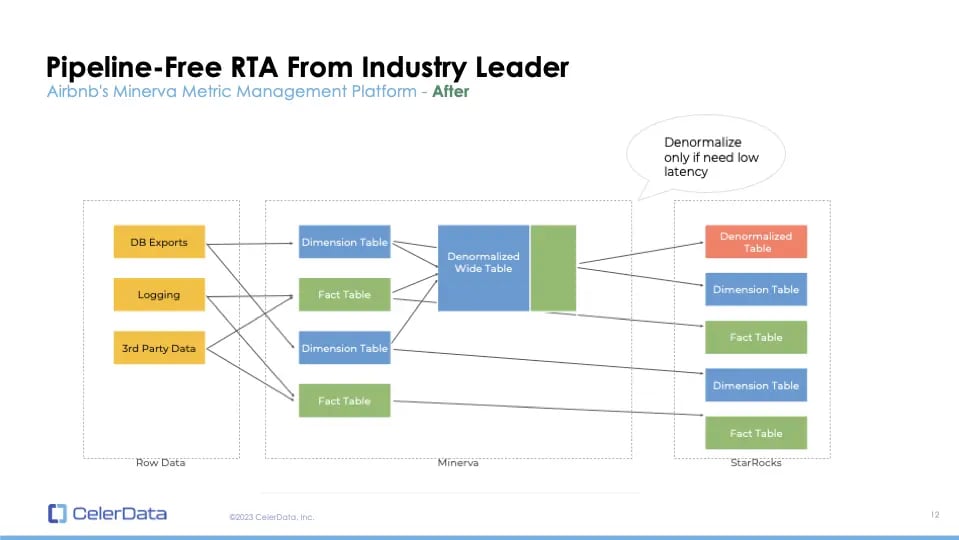 Pipeline-Free RTA From Industry Leader
Airbnb's Minerva Metric Management Platform - After

Denormalize only if need low latency

DB Exports
Logging
3rd Party Data
Row Data

Dimension Table
Fact Table
Dimension Table
Fact Table
Denormalized Wide Table
Minerva

Denormalized Table
Dimension Table
Fact Table
Dimension Table
Fact Table
StarRocks

CelerData
©2023 CelerData, Inc.
12